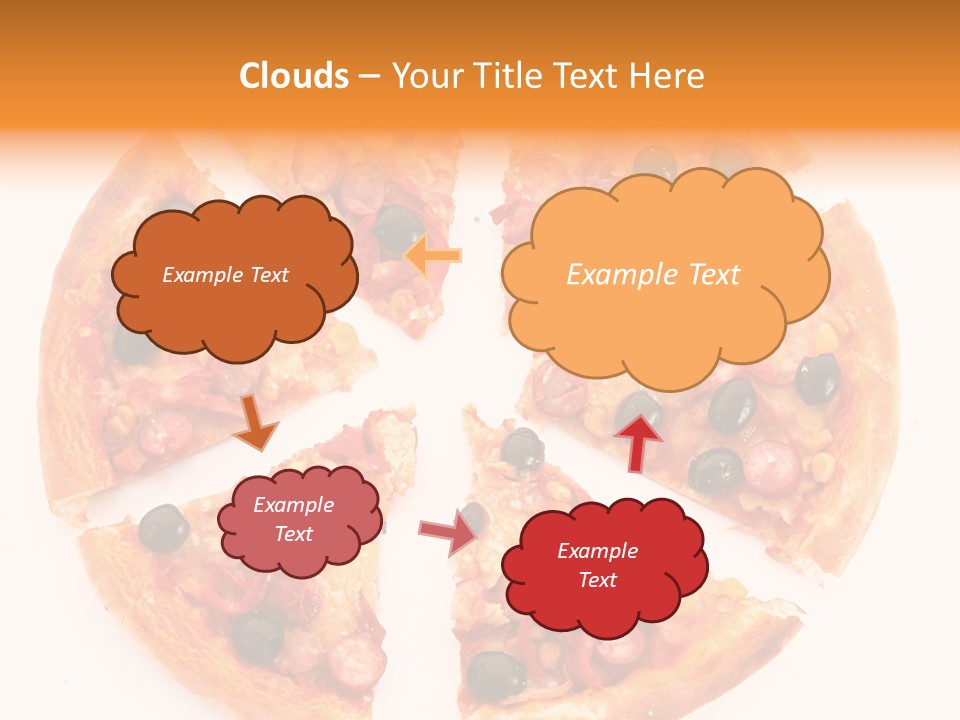 Clouds – Your Title Text Here

Example Text

Example Text

Example Text

Example Text